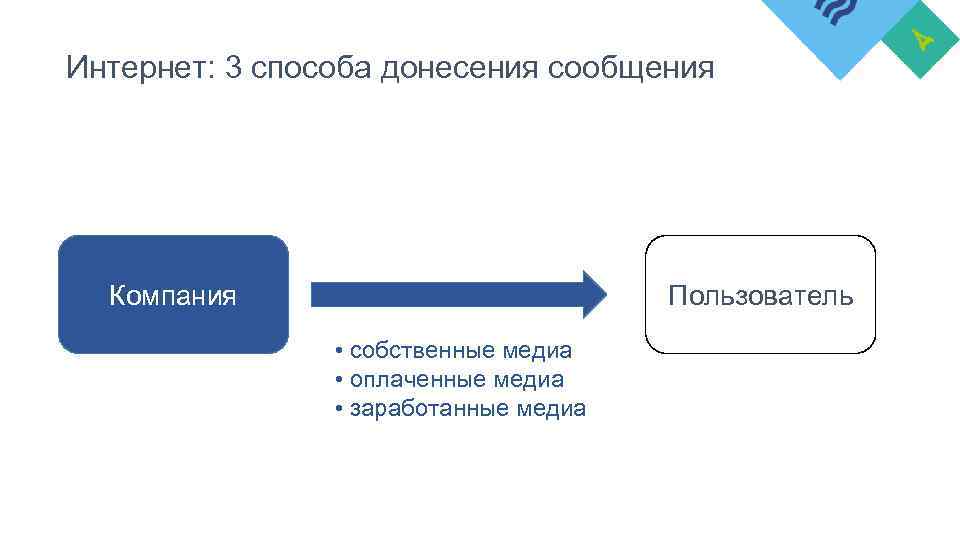 Интернет: 3 способа донесения сообщения

Компания

Пользователь

• собственные медиа
• оплаченные медиа
• заработанные медиа